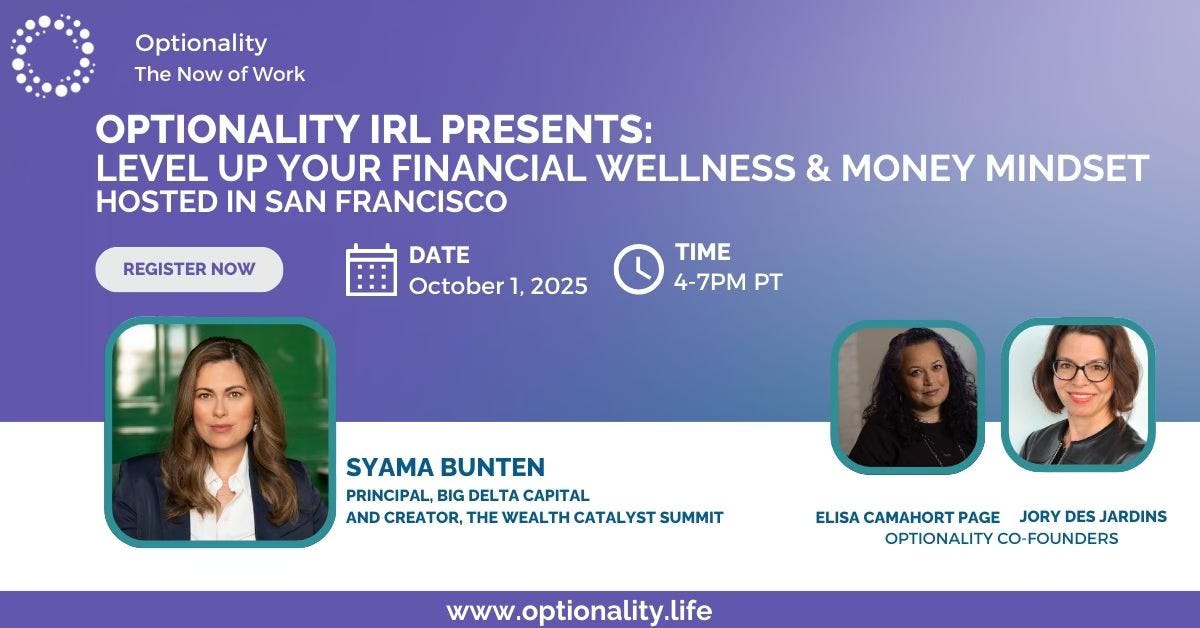 Optionality
The Now of Work

OPTIONALITY IRL PRESENTS:
LEVEL UP YOUR FINANCIAL WELLNESS & MONEY MINDSET
HOSTED IN SAN FRANCISCO

REGISTER NOW

DATE
October 1, 2025

TIME
4-7PM PT

SYAMA BUNTEN
PRINCIPAL, BIG DELTA CAPITAL
AND CREATOR, THE WEALTH CATALYST SUMMIT

ELISA CAMAHORT PAGE JORY DES JARDINS
OPTIONALITY CO-FOUNDERS

www.optionality.life